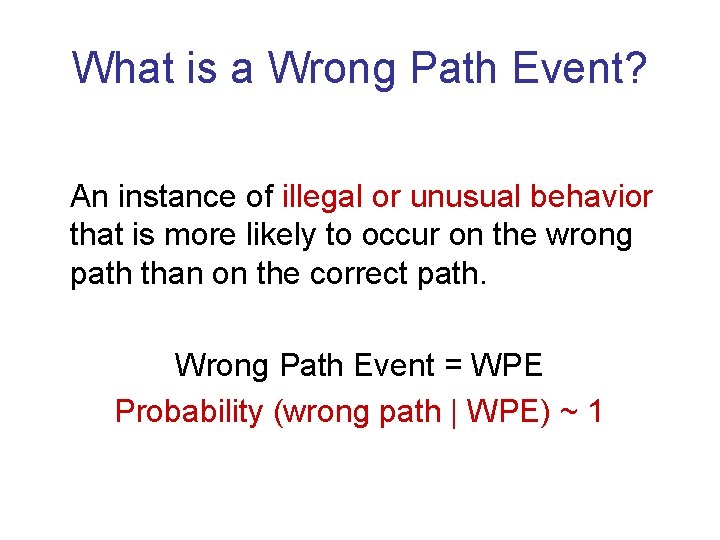 What is a Wrong Path Event?

An instance of illegal or unusual behavior that is more likely to occur on the wrong path than on the correct path.

Wrong Path Event = WPE

Probability (wrong path | WPE) ~ 1